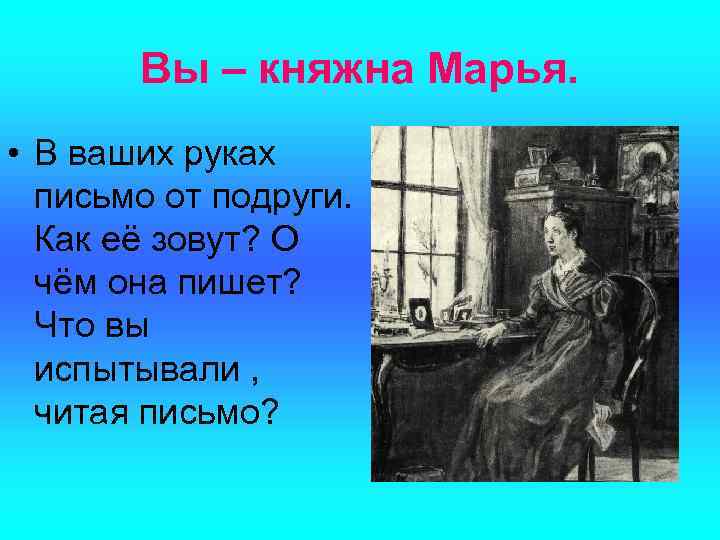 Вы – княжна Марья.

• В ваших руках письмо от подруги. Как её зовут? О чём она пишет? Что вы испытывали , читая письмо?